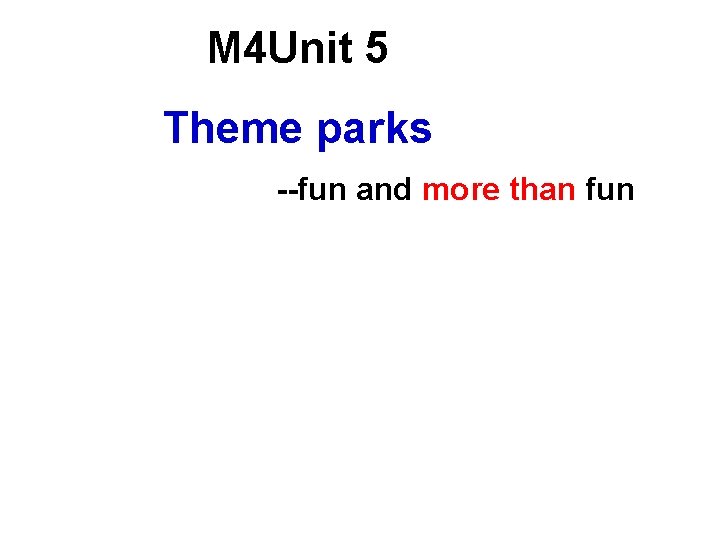 M4Unit 5

Theme parks

--fun and more than fun